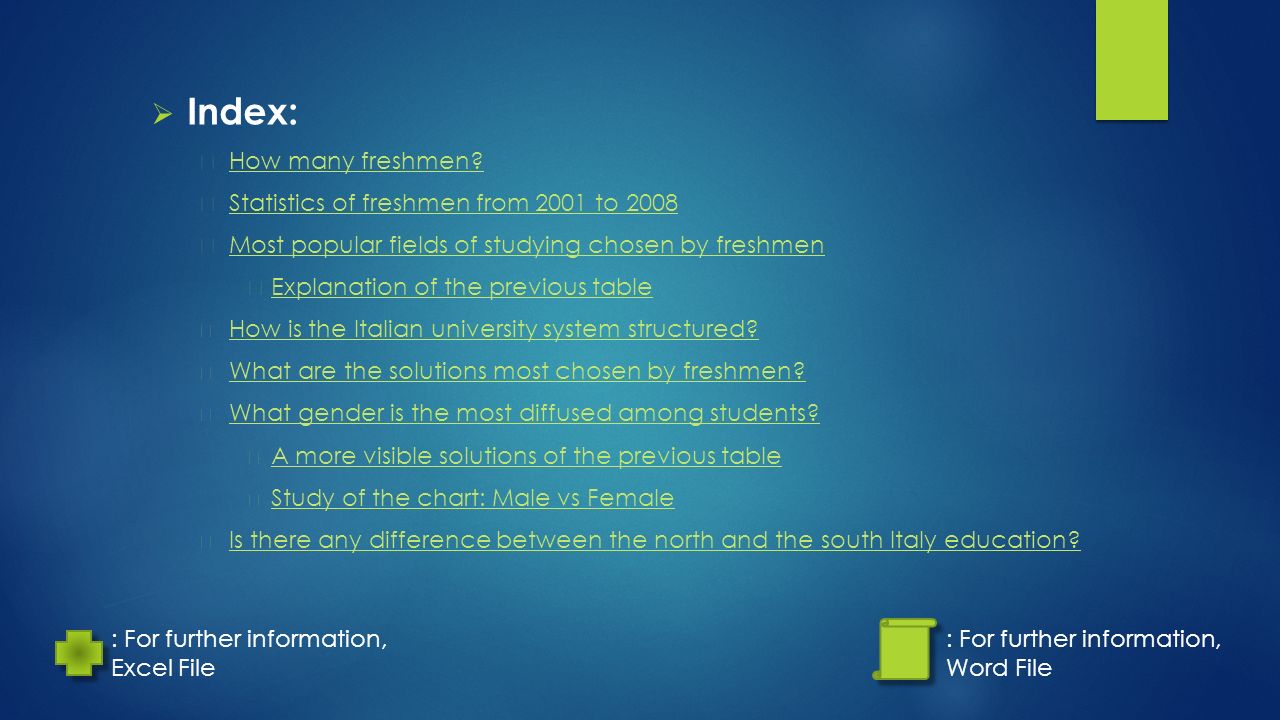 Index:

How many freshmen?

Statistics of freshmen from 2001 to 2008

Most popular fields of studying chosen by freshmen

Explanation of the previous table

How is the Italian university system structured?

What are the solutions most chosen by freshmen?

What gender is the most diffused among students?

A more visible solutions of the previous table

Study of the chart: Male vs Female

Is there any difference between the north and the south Italy education?

: For further information, Excel File

: For further information, Word File